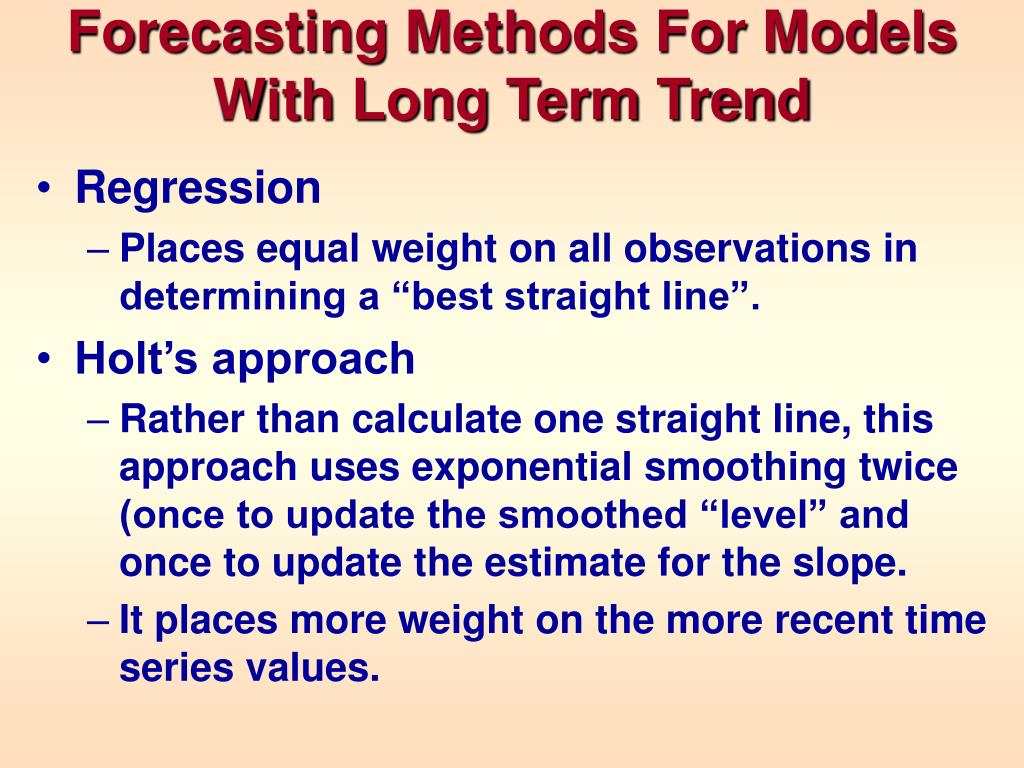 Forecasting Methods For Models With Long Term Trend

• Regression
– Places equal weight on all observations in determining a “best straight line”.
• Holt’s approach
– Rather than calculate one straight line, this approach uses exponential smoothing twice (once to update the smoothed “level” and once to update the estimate for the slope.
– It places more weight on the more recent time series values.